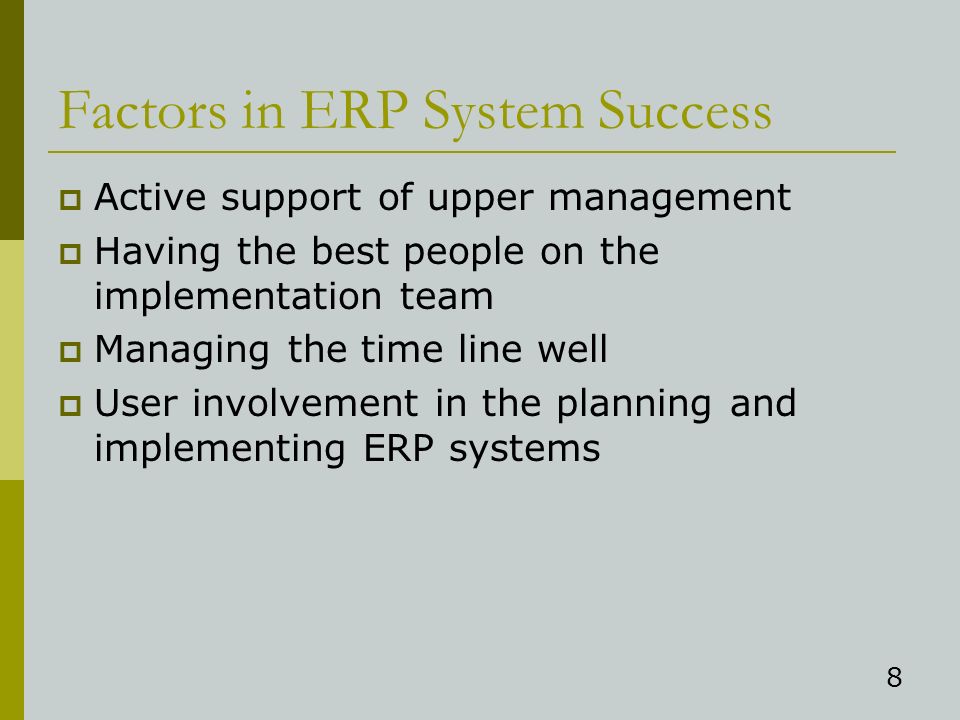 Factors in ERP System Success

- Active support of upper management
- Having the best people on the implementation team
- Managing the time line well
- User involvement in the planning and implementing ERP systems

8